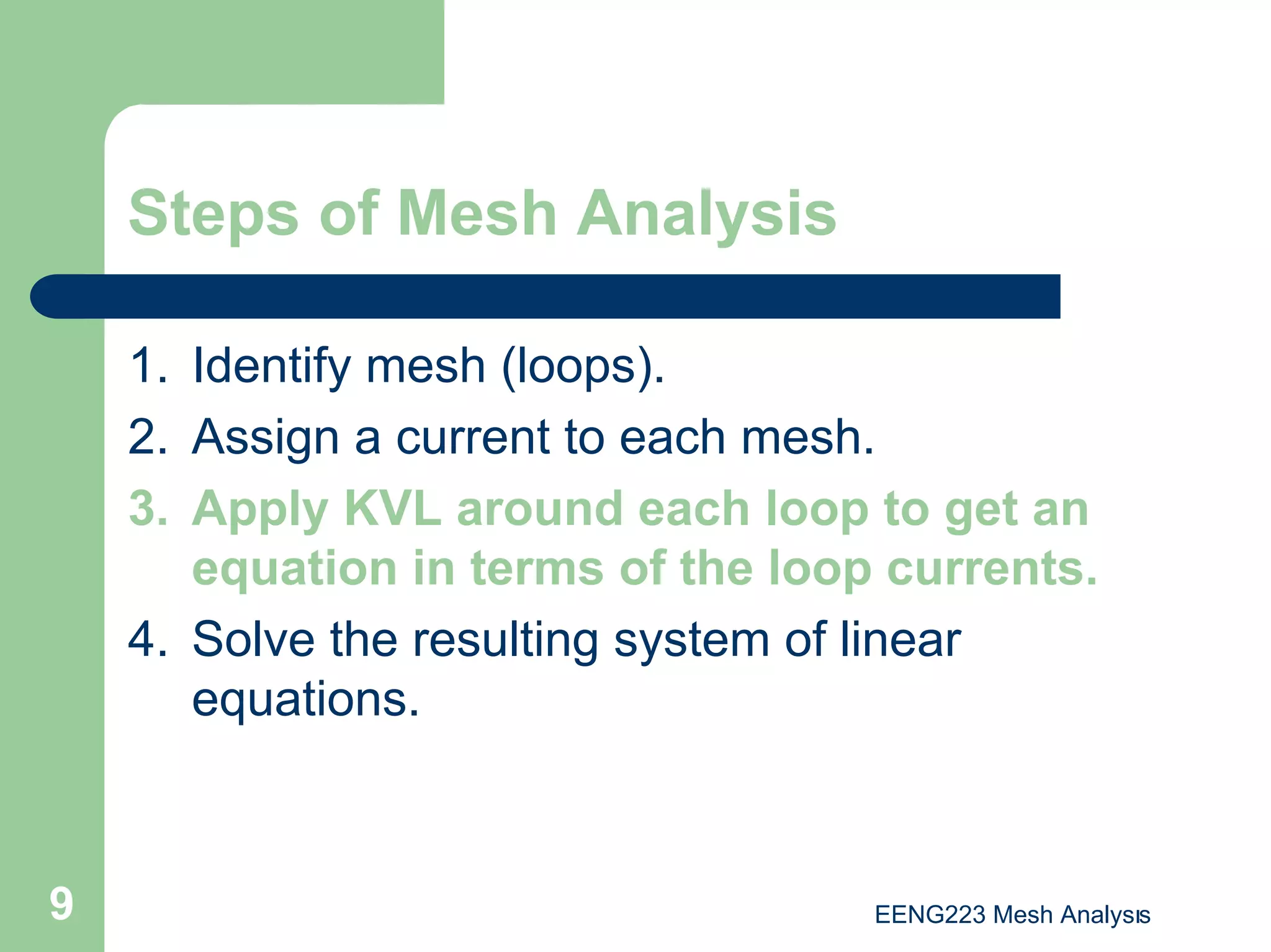 Steps of Mesh Analysis

1. Identify mesh (loops).
2. Assign a current to each mesh.
3. Apply KVL around each loop to get an equation in terms of the loop currents.
4. Solve the resulting system of linear equations.

9

EENG223 Mesh Analysis